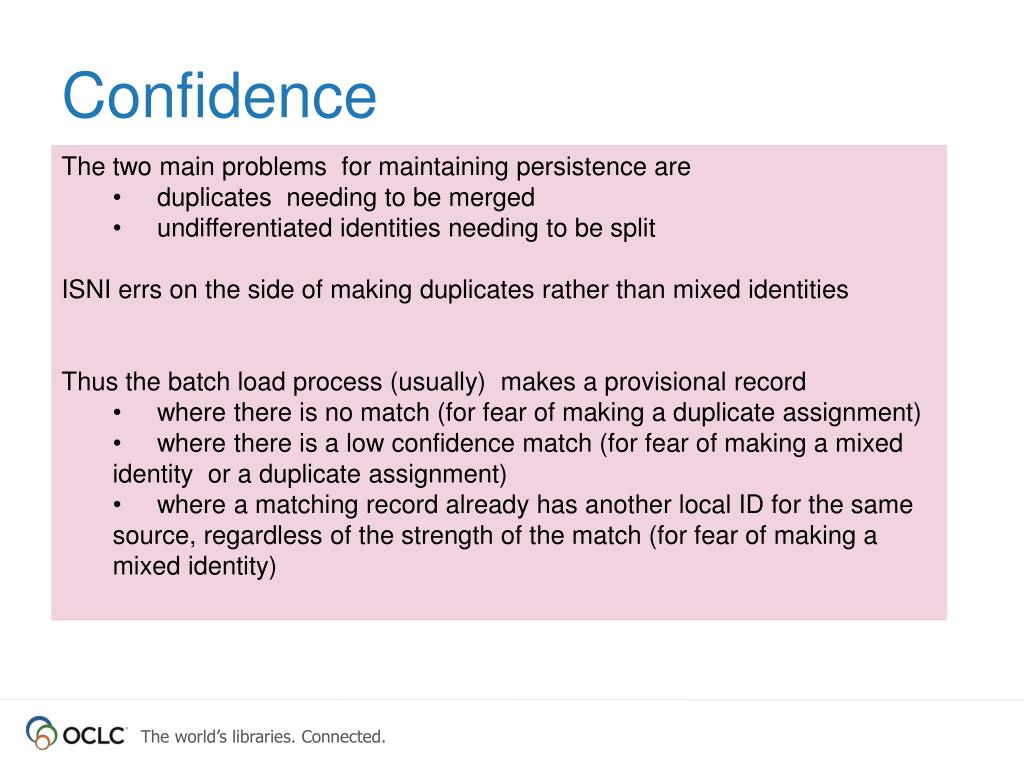 Confidence

The two main problems for maintaining persistence are
• duplicates needing to be merged
• undifferentiated identities needing to be split

ISNI errs on the side of making duplicates rather than mixed identities

Thus the batch load process (usually) makes a provisional record
• where there is no match (for fear of making a duplicate assignment)
• where there is a low confidence match (for fear of making a mixed identity or a duplicate assignment)
• where a matching record already has another local ID for the same source, regardless of the strength of the match (for fear of making a mixed identity)

OCLC The world's libraries. Connected.